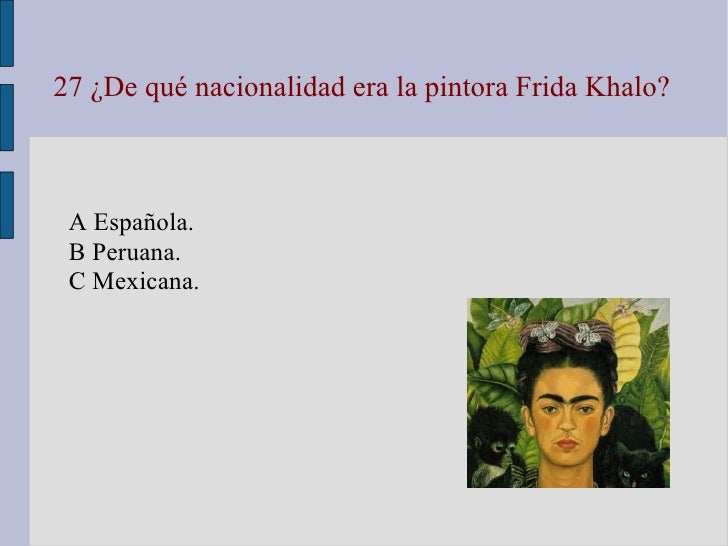 27 ¿De qué nacionalidad era la pintora Frida Khalo?

A Española.
B Peruana.
C Mexicana.